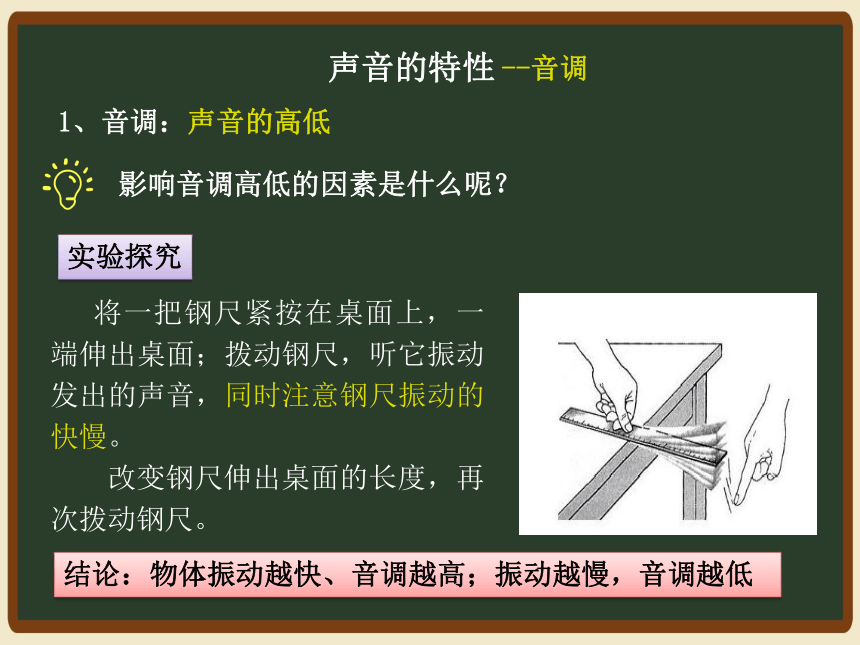 声音的特性 --音调

1、音调：声音的高低

影响音调高低的因素是什么呢？

实验探究

将一把钢尺紧按在桌面上，一端伸出桌面；拨动钢尺，听它振动发出的声音，同时注意钢尺振动的快慢。

改变钢尺伸出桌面的长度，再次拨动钢尺。

结论：物体振动越快、音调越高；振动越慢，音调越低